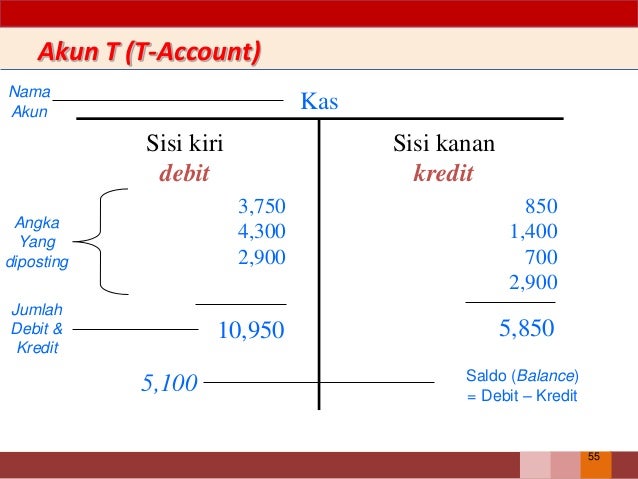 Akun T (T-Account)

Nama Akun

Kas

Sisi kiri
debit

Sisi kanan
kredit

Angka Yang diposting

3,750
4,300
2,900

850
1,400
700
2,900

Jumlah Debit & Kredit

10,950

5,850

5,100

Saldo (Balance) = Debit – Kredit

55